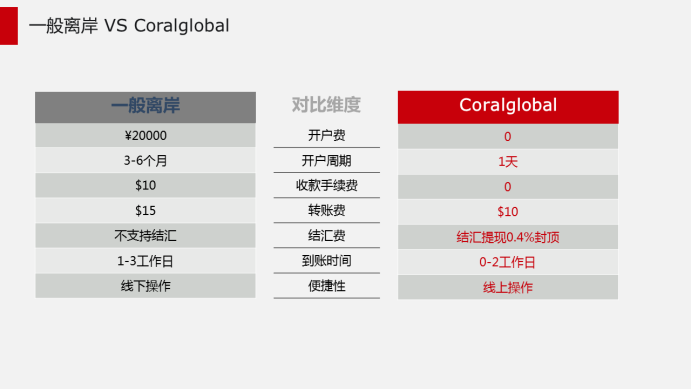 一般离岸 VS Coralglobal

| 一般离岸 | 对比维度 | Coralglobal |
|---|---|---|
| ¥20000 | 开户费 | 0 |
| 3-6个月 | 开户周期 | 1天 |
| \$10 | 收款手续费 | 0 |
| \$15 | 转账费 | \$10 |
| 不支持结汇 | 结汇费 | 结汇提现0.4%封顶 |
| 1-3工作日 | 到账时间 | 0-2工作日 |
| 线下操作 | 便捷性 | 线上操作 |